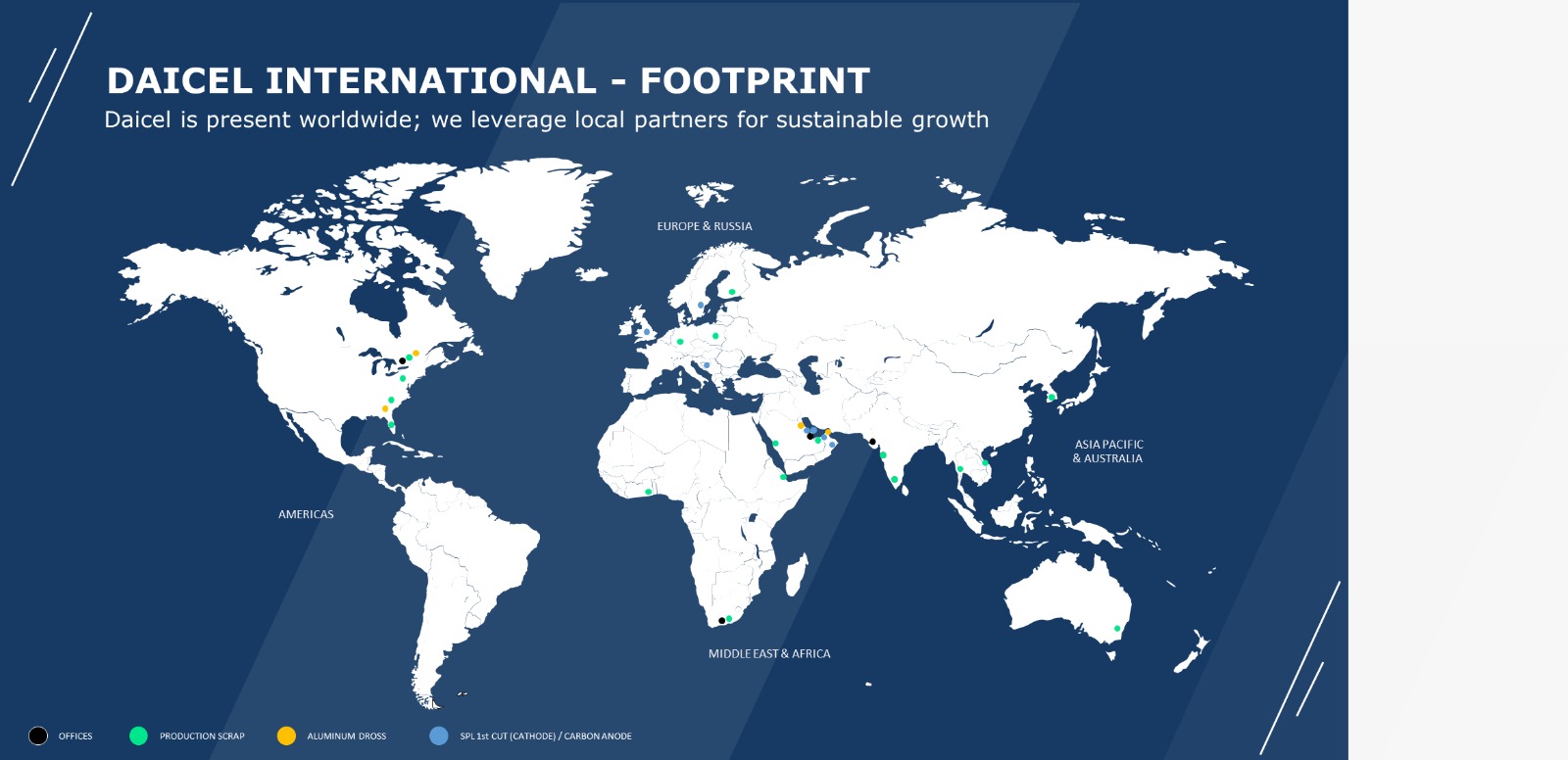 DAICEL INTERNATIONAL - FOOTPRINT

Daicel is present worldwide; we leverage local partners for sustainable growth

EUROPE & RUSSIA

ASIA PACIFIC & AUSTRALIA

AMERICAS

MIDDLE EAST & AFRICA

OFFICES

PRODUCTION SCRAP

ALUMINUM DROSS

SPL 1st CUT (CATHODE) / CARBON ANODE